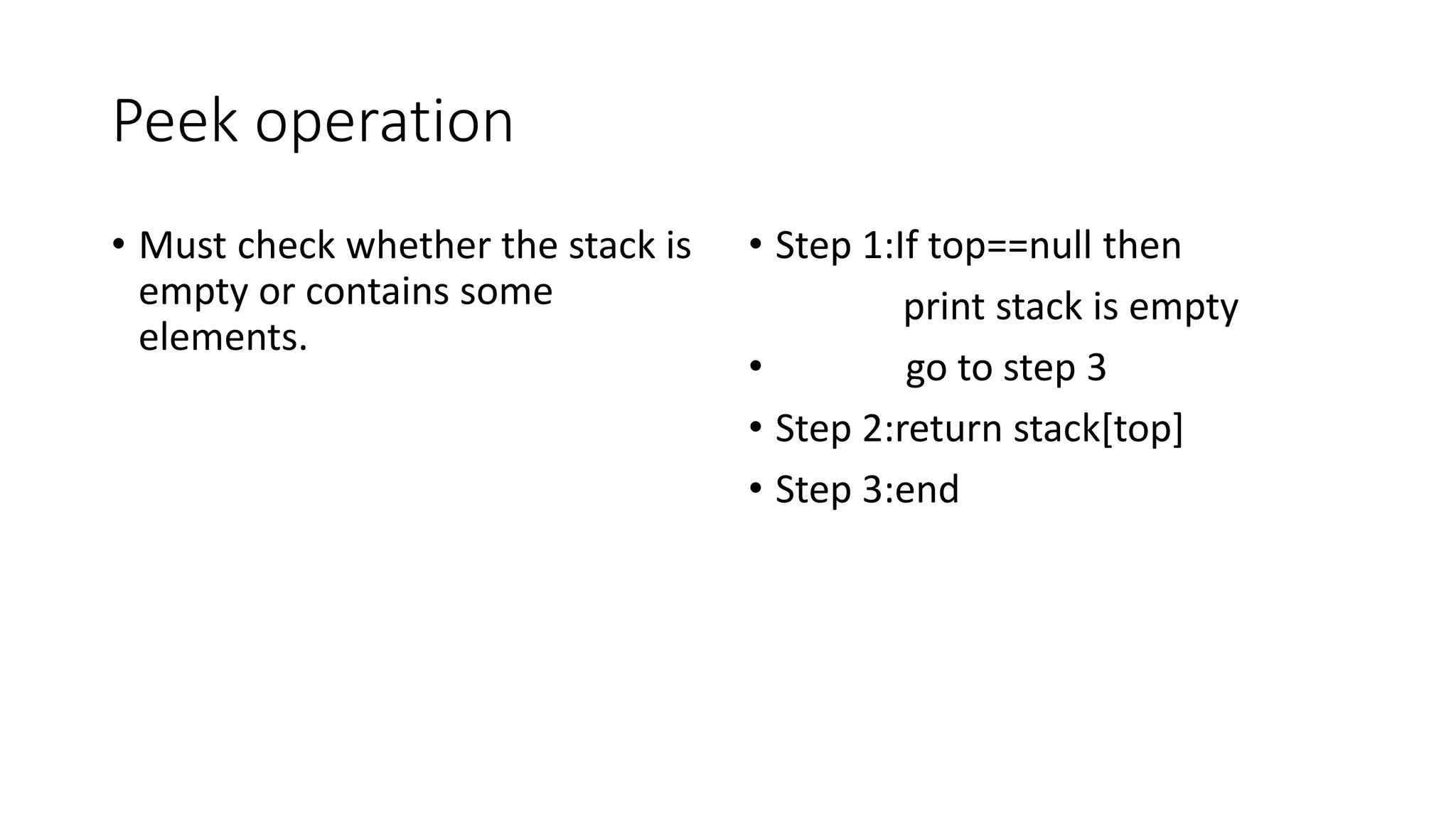 Peek operation

• Must check whether the stack is empty or contains some elements.

• Step 1:If top==null then

print stack is empty

• go to step 3

• Step 2:return stack[top]

• Step 3:end